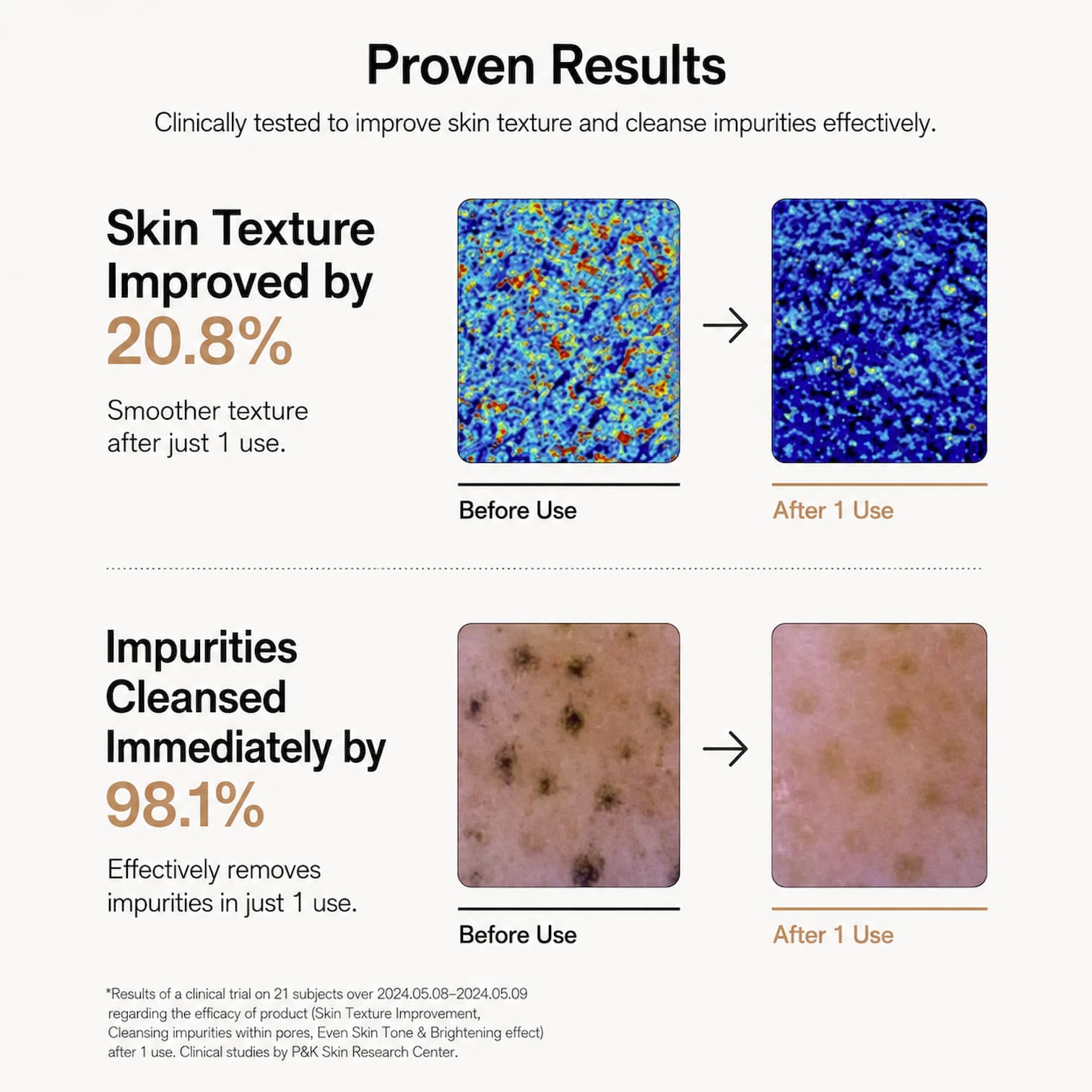 Proven Results

Clinically tested to improve skin texture and cleanse impurities effectively.

Skin Texture Improved by 20.8%

Smoother texture after just 1 use.

Before Use

After 1 Use

Impurities Cleansed Immediately by 98.1%

Effectively removes impurities in just 1 use.

Before Use

After 1 Use

*Results of a clinical trial on 21 subjects over 2024.05.08–2024.05.09 regarding the efficacy of product (Skin Texture Improvement, Cleansing impurities within pores, Even Skin Tone & Brightening effect) after 1 use. Clinical studies by P&K Skin Research Center.